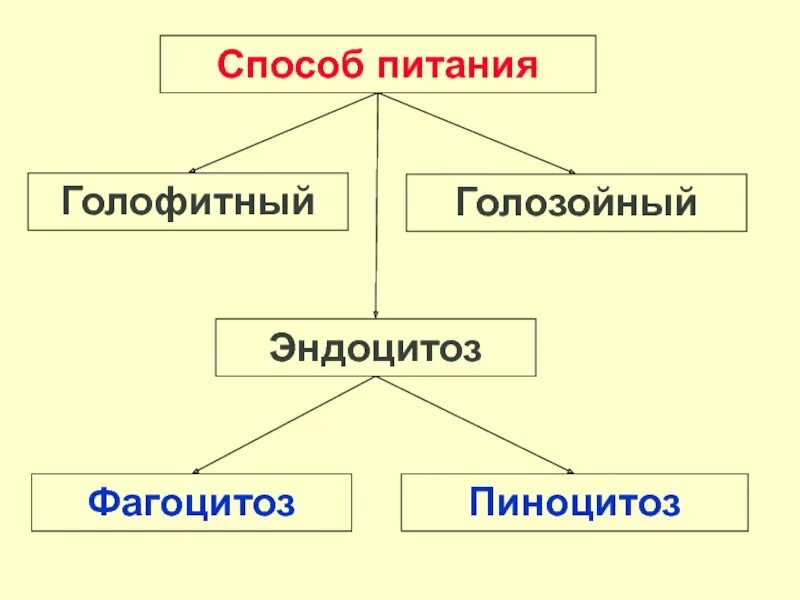 Способ питания

Голофитный

Голозойный

Эндоцитоз

Фагоцитоз

Пиноцитоз